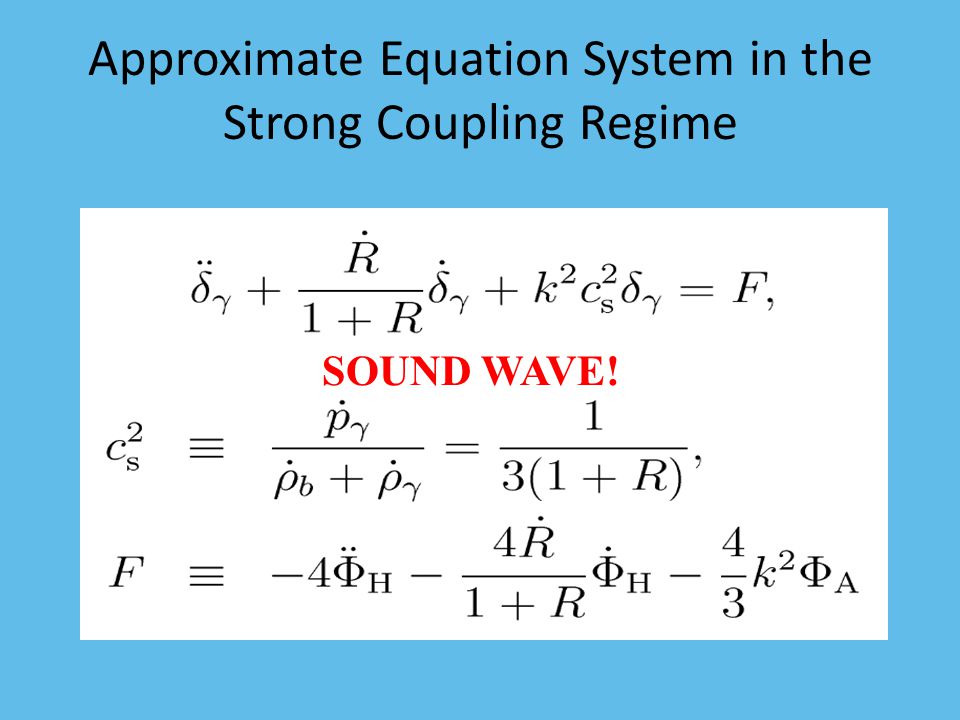 Approximate Equation System in the Strong Coupling Regime

$\ddot{\delta}_\gamma + \frac{\dot{R}}{1+R}\dot{\delta}_\gamma + k^2 c_s^2 \delta_\gamma = F,$

SOUND WAVE!

$c_s^2 \equiv \frac{\dot{p}_\gamma}{\dot{\rho}_b + \dot{\rho}_\gamma} = \frac{1}{3(1+R)},$

$F \equiv -4\ddot{\Phi}_H - \frac{4\dot{R}}{1+R}\dot{\Phi}_H - \frac{4}{3}k^2\Phi_A$